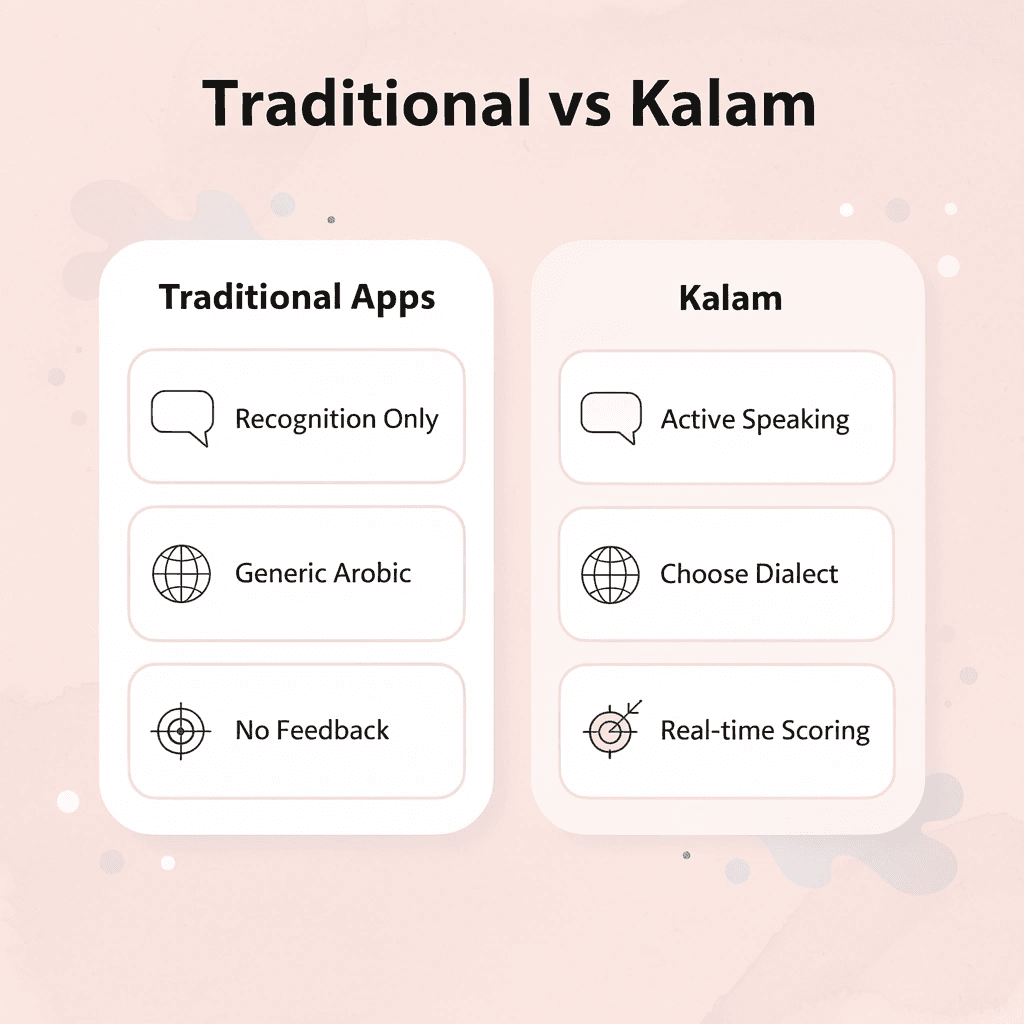 Traditional vs Kalam

Traditional Apps

Recognition Only

Generic Arobic

No Feedback

Kalam

Active Speaking

Choose Dialect

Real-time Scoring